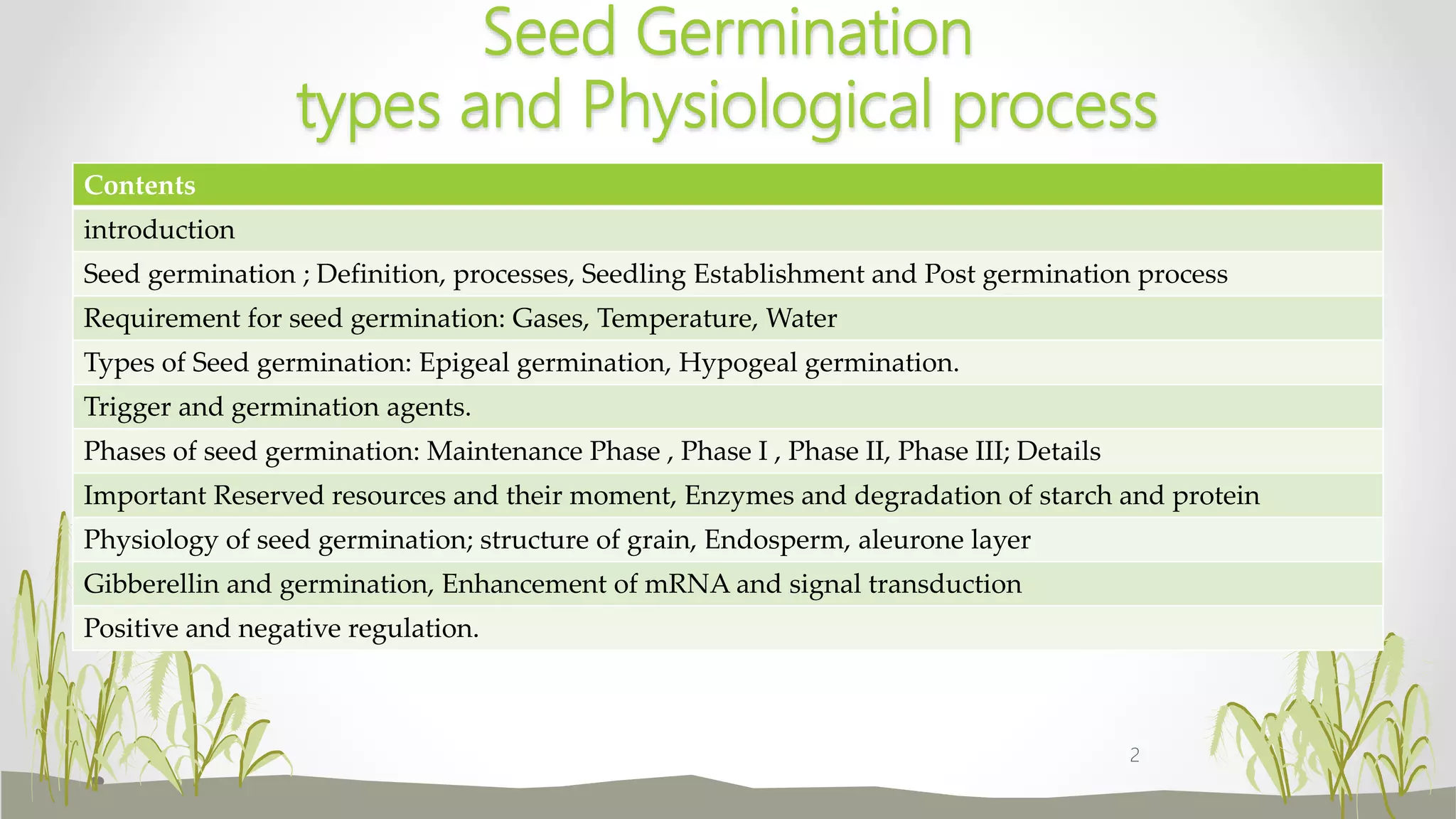 Seed Germination
types and Physiological process

| Contents |
|---|
| introduction |
| Seed germination ; Definition, processes, Seedling Establishment and Post germination process |
| Requirement for seed germination: Gases, Temperature, Water |
| Types of Seed germination: Epigeal germination, Hypogeal germination. |
| Trigger and germination agents. |
| Phases of seed germination: Maintenance Phase , Phase I , Phase II, Phase III; Details |
| Important Reserved resources and their moment, Enzymes and degradation of starch and protein |
| Physiology of seed germination; structure of grain, Endosperm, aleurone layer |
| Gibberellin and germination, Enhancement of mRNA and signal transduction |
| Positive and negative regulation. |

2